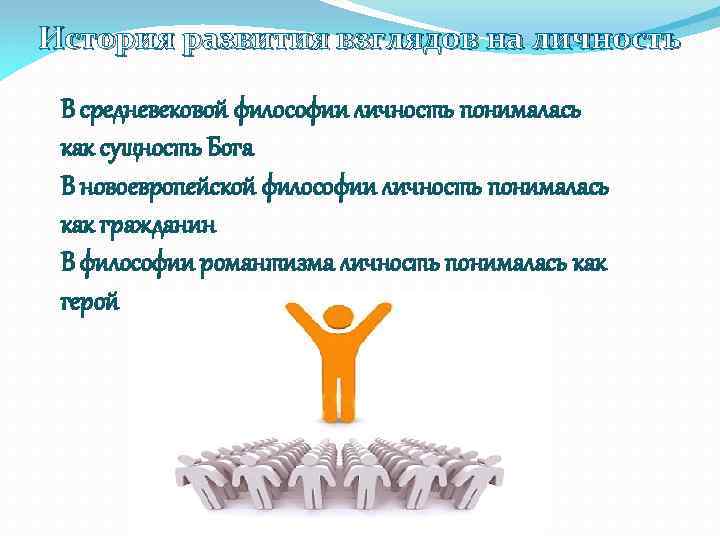 История развития взглядов на личность

В средневековой философии личность понималась как сущность Бога
В новоевропейской философии личность понималась как гражданин
В философии романтизма личность понималась как герой